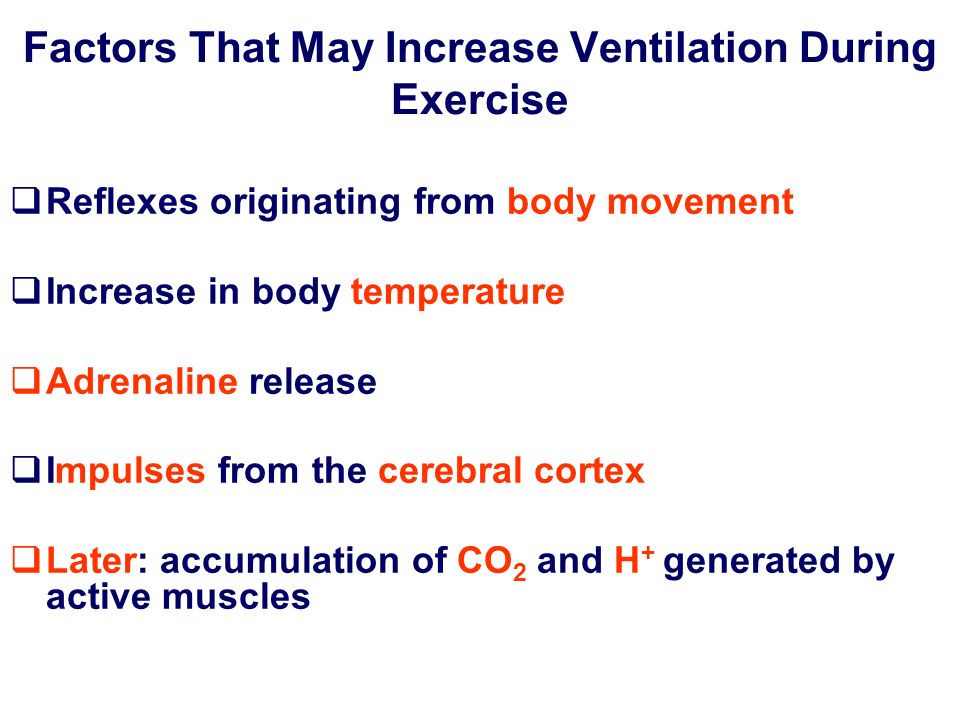 Factors That May Increase Ventilation During Exercise

❑ Reflexes originating from body movement

❑ Increase in body temperature

❑ Adrenaline release

❑ Impulses from the cerebral cortex

❑ Later: accumulation of $CO_2$ and $H^+$ generated by active muscles